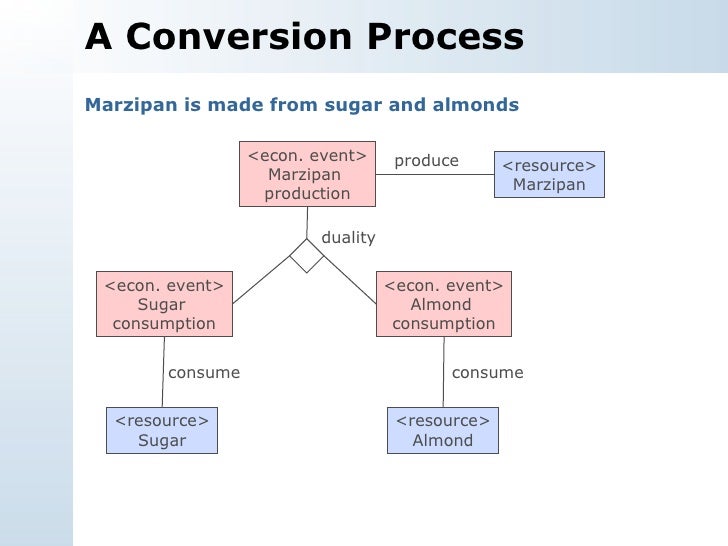 A Conversion Process

Marzipan is made from sugar and almonds

<econ. event> Marzipan production

produce

<resource> Marzipan

duality

<econ. event> Sugar consumption

<econ. event> Almond consumption

consume

consume

<resource> Sugar

<resource> Almond